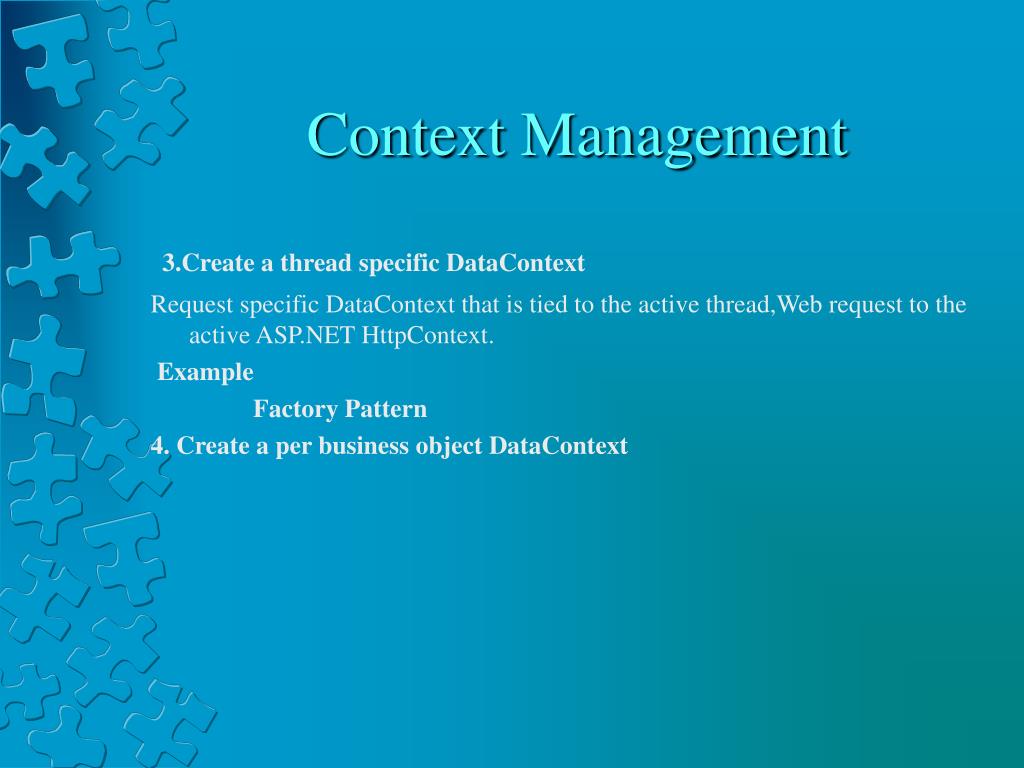 Context Management

3.Create a thread specific DataContext

Request specific DataContext that is tied to the active thread,Web request to the active ASP.NET HttpContext.

Example

Factory Pattern

4. Create a per business object DataContext